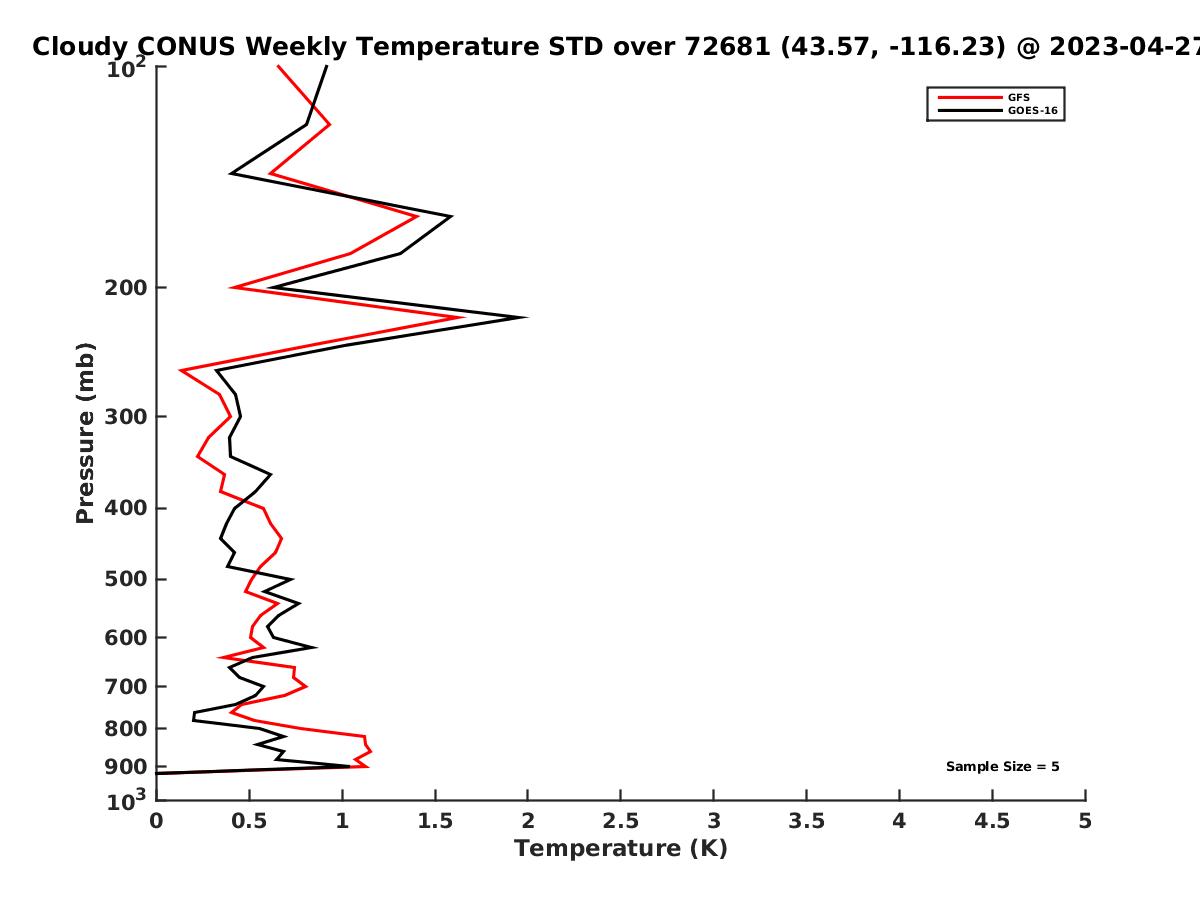 Cloudy CONUS Weekly Temperature STD over 72681 (43.57, -116.23) @ 2023-04-27

GFS
GOES-16

Pressure (mb)

$10^2$
200
300
400
500
600
700
800
900
$10^3$

Sample Size = 5

0
0.5
1
1.5
2
2.5
3
3.5
4
4.5
5

Temperature (K)